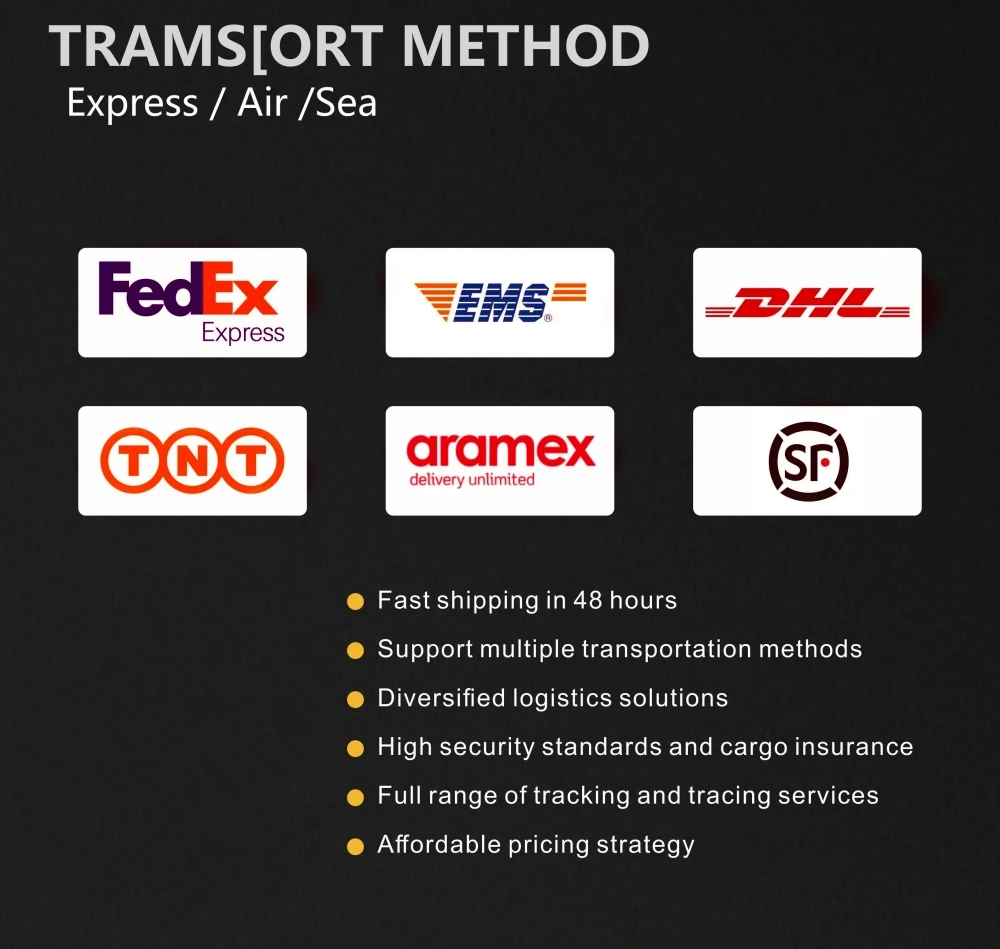 TRAMS[ORT METHOD
Express / Air /Sea

FedEx Express

EMS

DHL

TNT

aramex
delivery unlimited

SF

Fast shipping in 48 hours
Support multiple transportation methods
Diversified logistics solutions
High security standards and cargo insurance
Full range of tracking and tracing services
Affordable pricing strategy